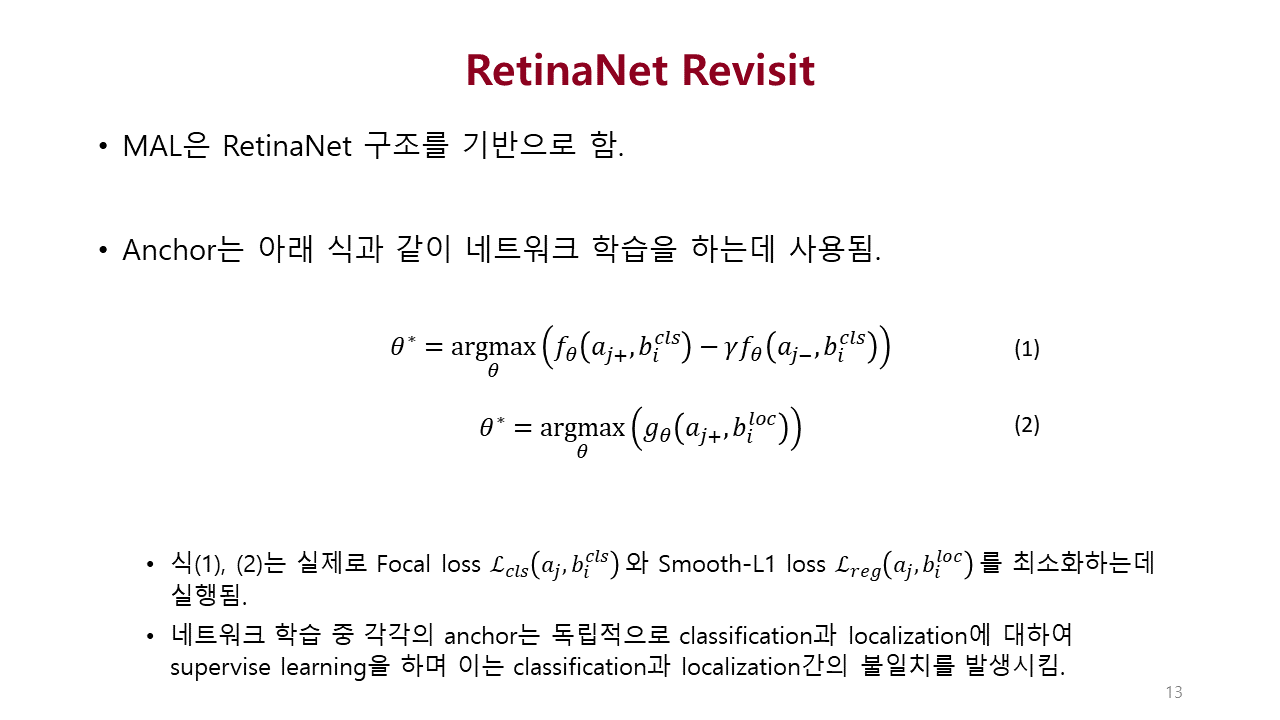 RetinaNet Revisit

• MAL은 RetinaNet 구조를 기반으로 함.

• Anchor는 아래 식과 같이 네트워크 학습을 하는데 사용됨.

$\theta^* = \underset{\theta}{\operatorname{argmax}} \left( f_\theta\left(a_{j+}, b_i^{cls}\right) - \gamma f_\theta\left(a_{j-}, b_i^{cls}\right) \right)$ (1)

$\theta^* = \underset{\theta}{\operatorname{argmax}} \left( g_\theta\left(a_{j+}, b_i^{loc}\right) \right)$ (2)

• 식(1), (2)는 실제로 Focal loss $\mathcal{L}_{cls}\left(a_j, b_i^{cls}\right)$ 와 Smooth-L1 loss $\mathcal{L}_{reg}\left(a_j, b_i^{loc}\right)$ 를 최소화하는데 실행됨.

• 네트워크 학습 중 각각의 anchor는 독립적으로 classification과 localization에 대하여 supervise learning을 하며 이는 classification과 localization간의 불일치를 발생시킴.

13